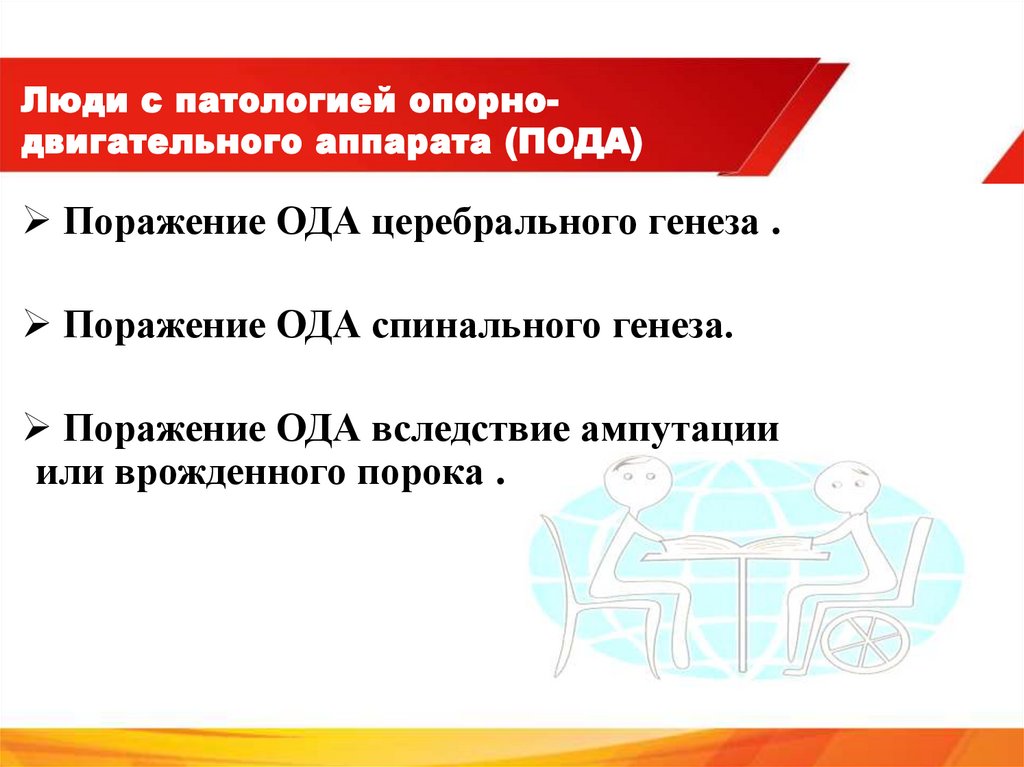 Люди с патологией опорно-двигательного аппарата (ПОДА)

➢ Поражение ОДА церебрального генеза .

➢ Поражение ОДА спинального генеза.

➢ Поражение ОДА вследствие ампутации или врожденного порока .